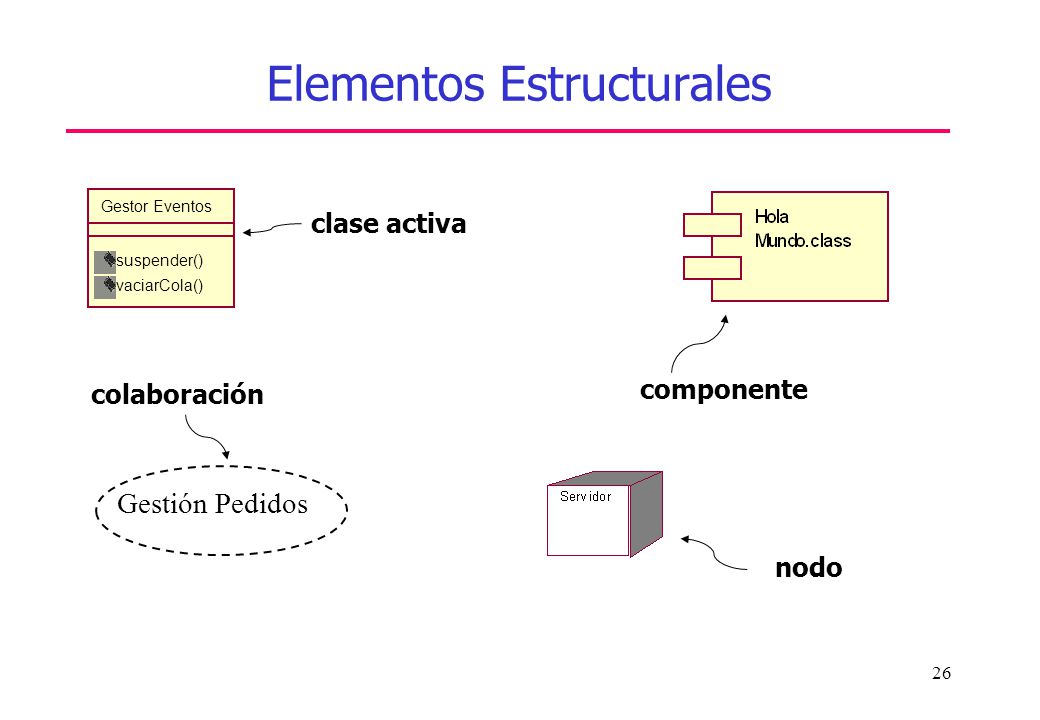 Elementos Estructurales

Gestor Eventos

suspender()
vaciarCola()

clase activa

Hola
Mundo.class

colaboración

componente

Gestión Pedidos

Servidor

nodo

26